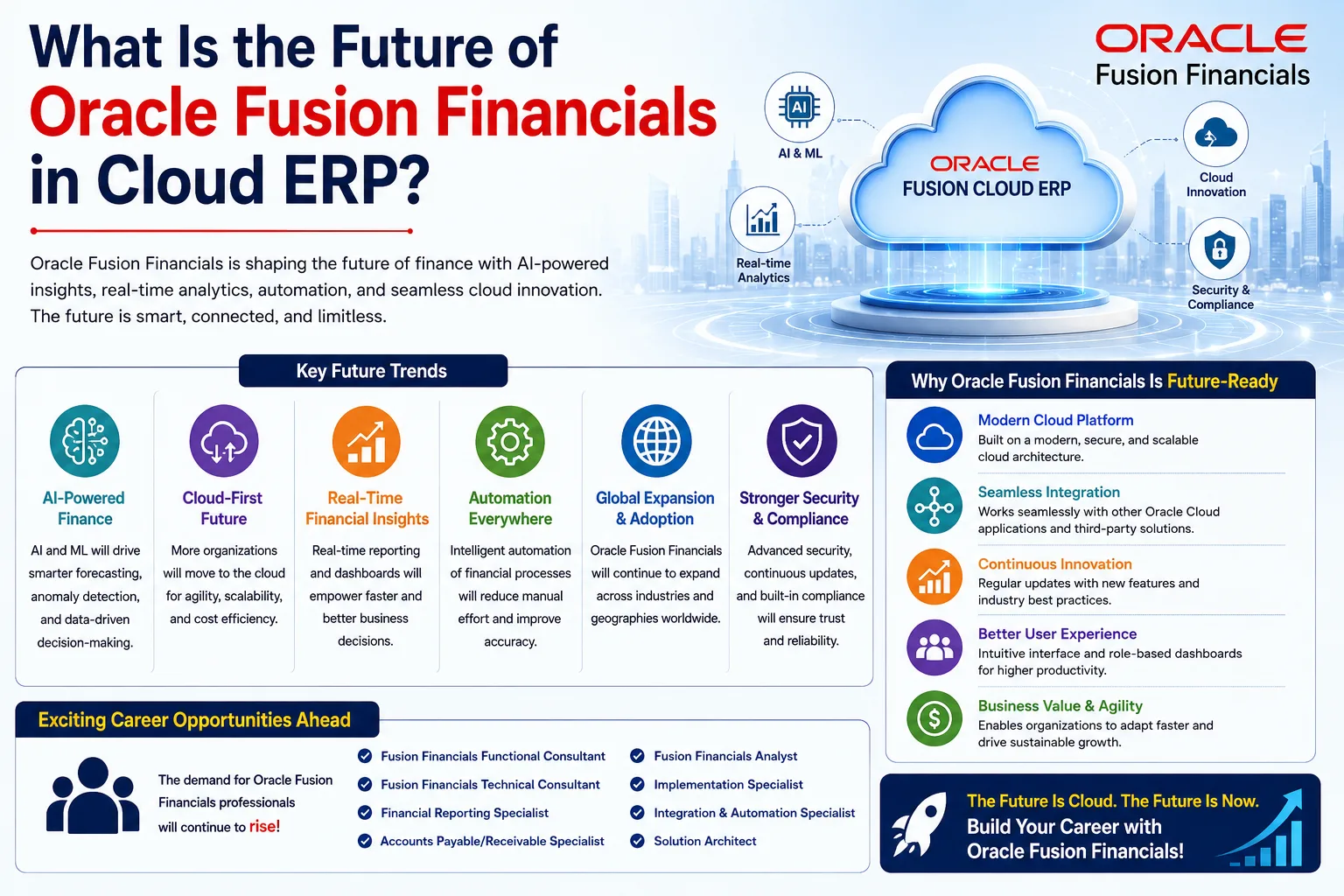 What Is the Future of Oracle Fusion Financials in Cloud ERP?

Oracle Fusion Financials is shaping the future of finance with AI-powered insights, real-time analytics, automation, and seamless cloud innovation. The future is smart, connected, and limitless.

ORACLE
Fusion Financials

AI
AI & ML

Real-time Analytics

ORACLE
FUSION CLOUD ERP

Cloud Innovation

Security & Compliance

Key Future Trends

AI-Powered Finance
AI and ML will drive smarter forecasting, anomaly detection, and data-driven decision-making.

Cloud-First Future
More organizations will move to the cloud for agility, scalability, and cost efficiency.

Real-Time Financial Insights
Real-time reporting and dashboards will empower faster and better business decisions.

Automation Everywhere
Intelligent automation of financial processes will reduce manual effort and improve accuracy.

Global Expansion & Adoption
Oracle Fusion Financials will continue to expand across industries and geographies worldwide.

Stronger Security & Compliance
Advanced security, continuous updates, and built-in compliance will ensure trust and reliability.

Why Oracle Fusion Financials Is Future-Ready

Modern Cloud Platform
Built on a modern, secure, and scalable cloud architecture.

Seamless Integration
Works seamlessly with other Oracle Cloud applications and third-party solutions.

Continuous Innovation
Regular updates with new features and industry best practices.

Better User Experience
Intuitive interface and role-based dashboards for higher productivity.

Business Value & Agility
Enables organizations to adapt faster and drive sustainable growth.

Exciting Career Opportunities Ahead

The demand for Oracle Fusion Financials professionals will continue to rise!

Fusion Financials Functional Consultant
Fusion Financials Technical Consultant
Financial Reporting Specialist
Accounts Payable/Receivable Specialist
Fusion Financials Analyst
Implementation Specialist
Integration & Automation Specialist
Solution Architect

The Future Is Cloud. The Future Is Now.
Build Your Career with Oracle Fusion Financials!